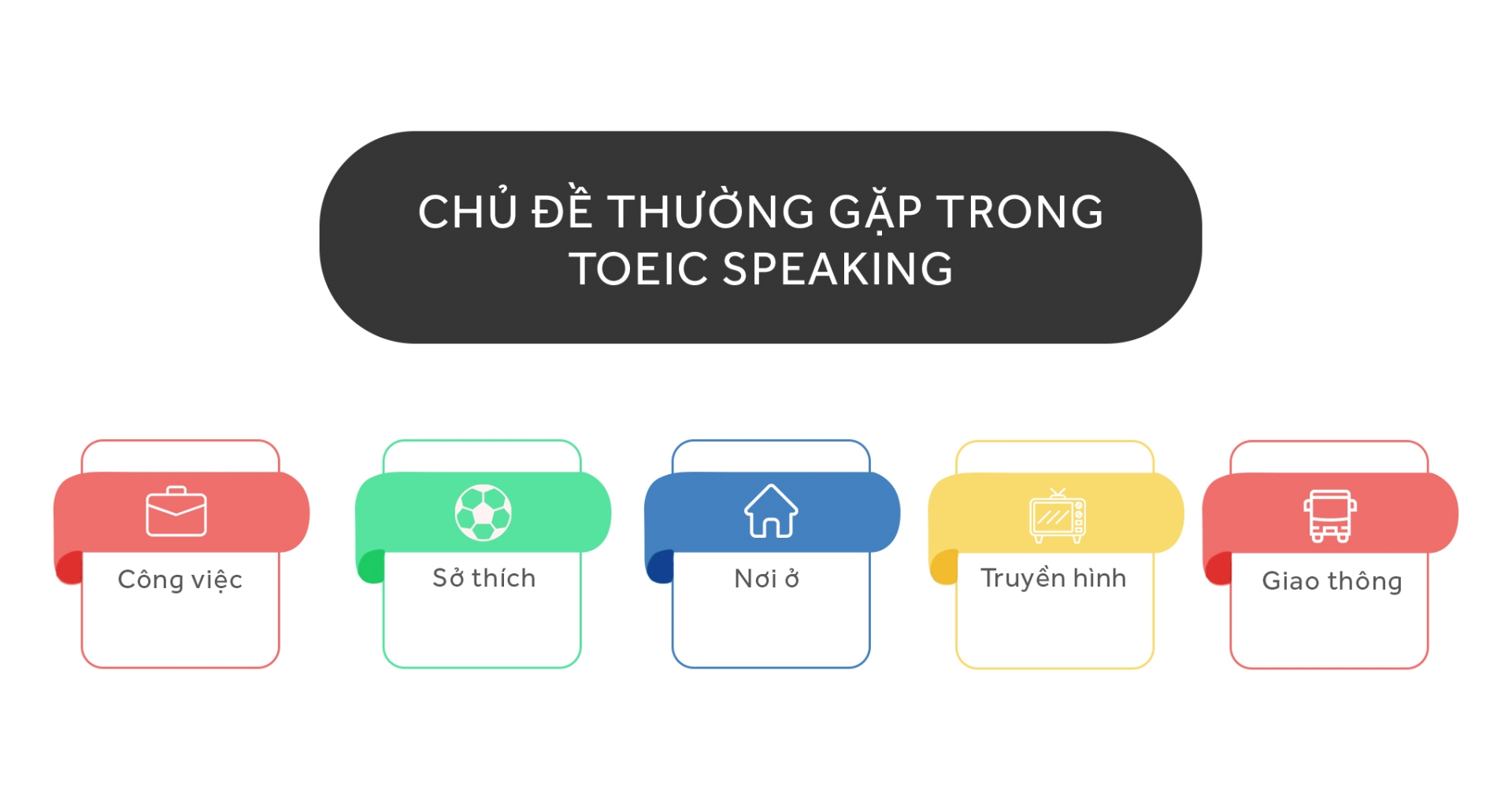 CHỦ ĐỀ THƯỜNG GẶP TRONG TOEIC SPEAKING

Công việc

Sở thích

Nơi ở

Truyền hình

Giao thông